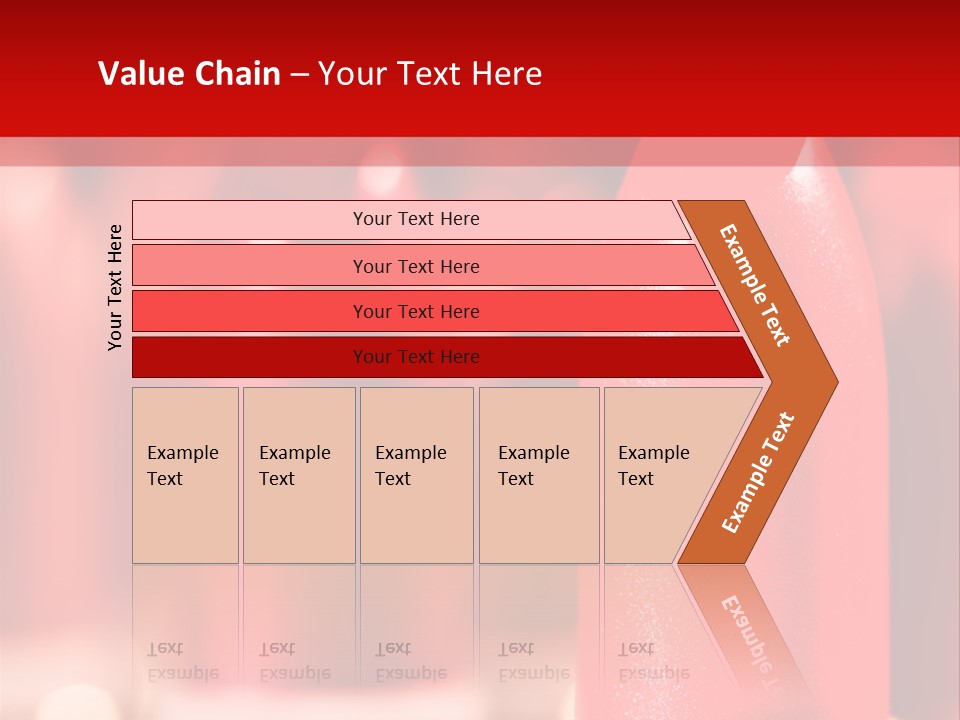 Value Chain – Your Text Here

Your Text Here

Your Text Here

Your Text Here

Your Text Here

Your Text Here

Example Text

Example Text

Example Text

Example Text

Example Text

Example Text

Example Text